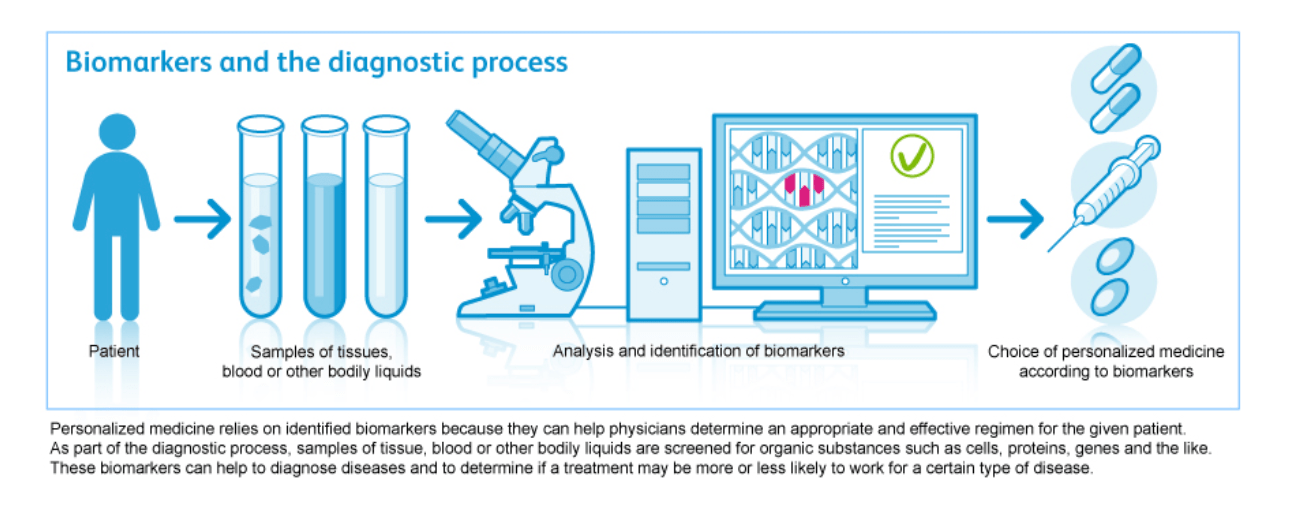 Biomarkers and the diagnostic process

Patient

Samples of tissues, blood or other bodily liquids

Analysis and identification of biomarkers

Choice of personalized medicine according to biomarkers

Personalized medicine relies on identified biomarkers because they can help physicians determine an appropriate and effective regimen for the given patient. As part of the diagnostic process, samples of tissue, blood or other bodily liquids are screened for organic substances such as cells, proteins, genes and the like. These biomarkers can help to diagnose diseases and to determine if a treatment may be more or less likely to work for a certain type of disease.